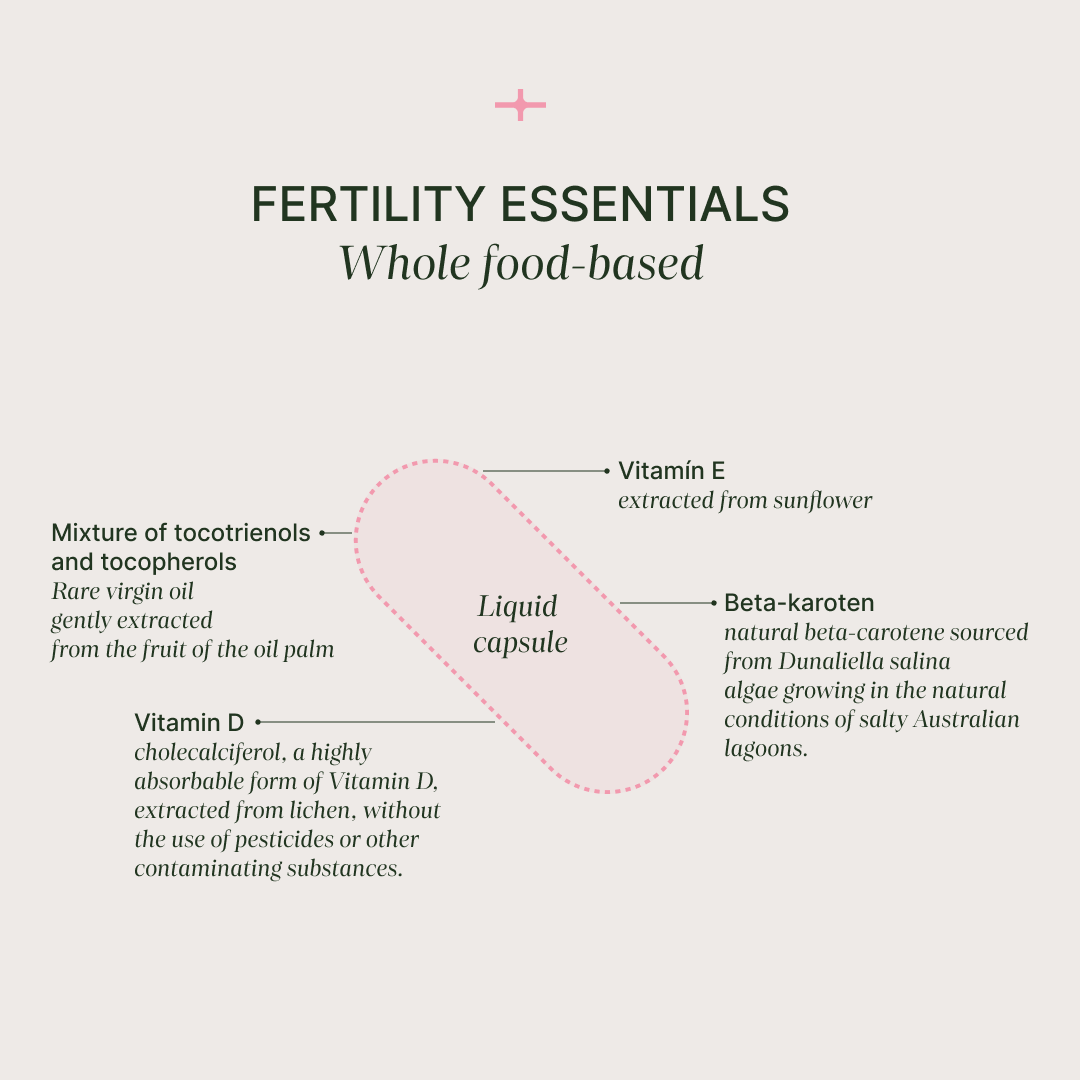 FERTILITY ESSENTIALS
Whole food-based

Vitamín E
extracted from sunflower

Mixture of tocotrienols and tocopherols
Rare virgin oil gently extracted from the fruit of the oil palm

Liquid capsule

Beta-karoten
natural beta-carotene sourced from Dunaliella salina algae growing in the natural conditions of salty Australian lagoons.

Vitamin D
cholecalciferol, a highly absorbable form of Vitamin D, extracted from lichen, without the use of pesticides or other contaminating substances.